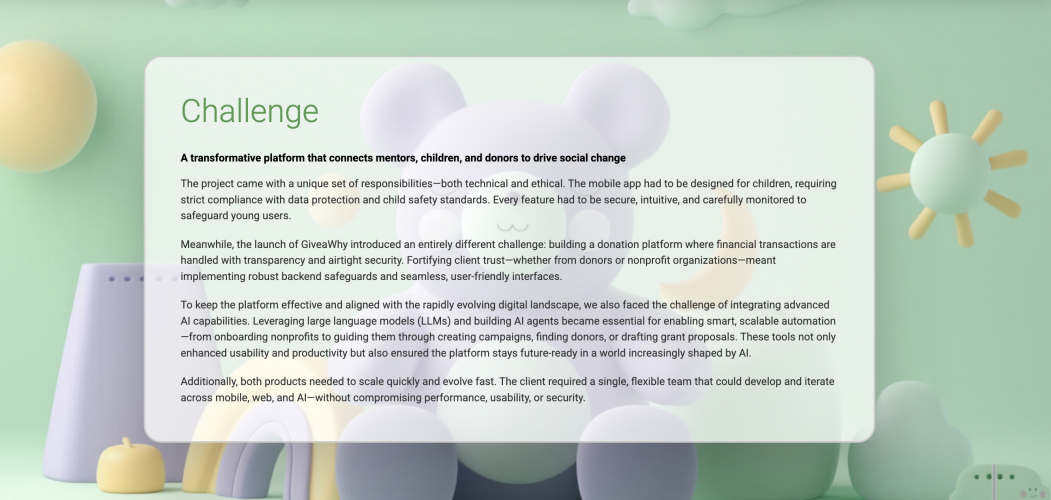 Challenge

A transformative platform that connects mentors, children, and donors to drive social change

The project came with a unique set of responsibilities—both technical and ethical. The mobile app had to be designed for children, requiring strict compliance with data protection and child safety standards. Every feature had to be secure, intuitive, and carefully monitored to safeguard young users.

Meanwhile, the launch of GiveaWhy introduced an entirely different challenge: building a donation platform where financial transactions are handled with transparency and airtight security. Fortifying client trust—whether from donors or nonprofit organizations—meant implementing robust backend safeguards and seamless, user-friendly interfaces.

To keep the platform effective and aligned with the rapidly evolving digital landscape, we also faced the challenge of integrating advanced AI capabilities. Leveraging large language models (LLMs) and building AI agents became essential for enabling smart, scalable automation—from onboarding nonprofits to guiding them through creating campaigns, finding donors, or drafting grant proposals. These tools not only enhanced usability and productivity but also ensured the platform stays future-ready in a world increasingly shaped by AI.

Additionally, both products needed to scale quickly and evolve fast. The client required a single, flexible team that could develop and iterate across mobile, web, and AI—without compromising performance, usability, or security.